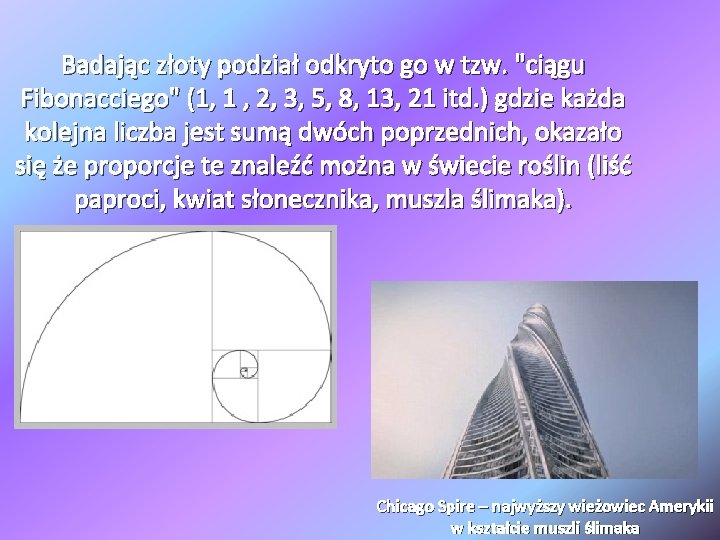 Badając złoty podział odkryto go w tzw. "ciągu Fibonacciego" (1, 1 , 2, 3, 5, 8, 13, 21 itd.) gdzie każda kolejna liczba jest sumą dwóch poprzednich, okazało się że proporcje te znaleźć można w świecie roślin (liść paproci, kwiat słonecznika, muszla ślimaka).

Chicago Spire – najwyższy wieżowiec Ameryki w kształcie muszli ślimaka